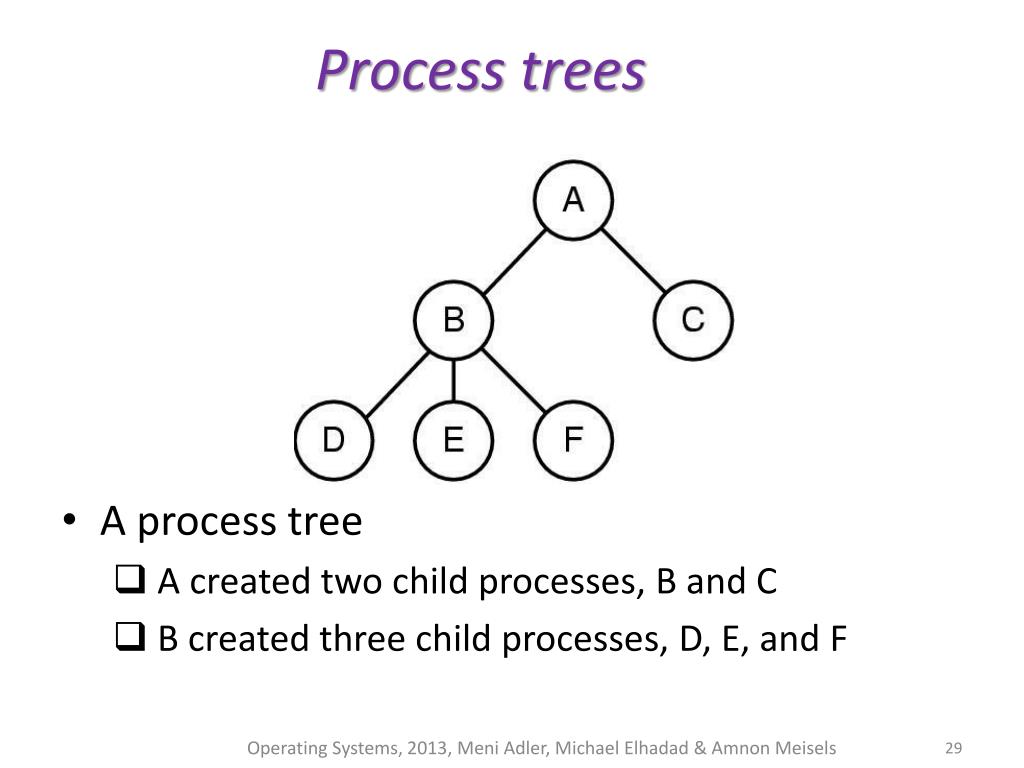 Process trees

A

B

C

D

E

F

• A process tree
❑ A created two child processes, B and C
❑ B created three child processes, D, E, and F

Operating Systems, 2013, Meni Adler, Michael Elhadad & Amnon Meisels 29